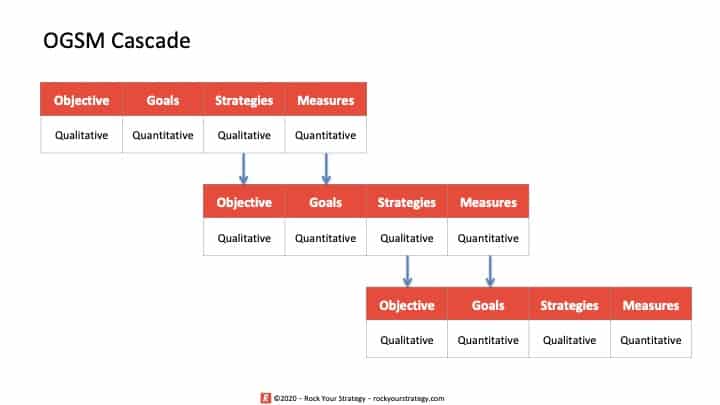 OGSM Cascade

| Objective | Goals | Strategies | Measures |
|---|---|---|---|
| Qualitative | Quantitative | Qualitative | Quantitative |

| Objective | Goals | Strategies | Measures |
|---|---|---|---|
| Qualitative | Quantitative | Qualitative | Quantitative |

| Objective | Goals | Strategies | Measures |
|---|---|---|---|
| Qualitative | Quantitative | Qualitative | Quantitative |

©2020 – Rock Your Strategy – rockyourstrategy.com